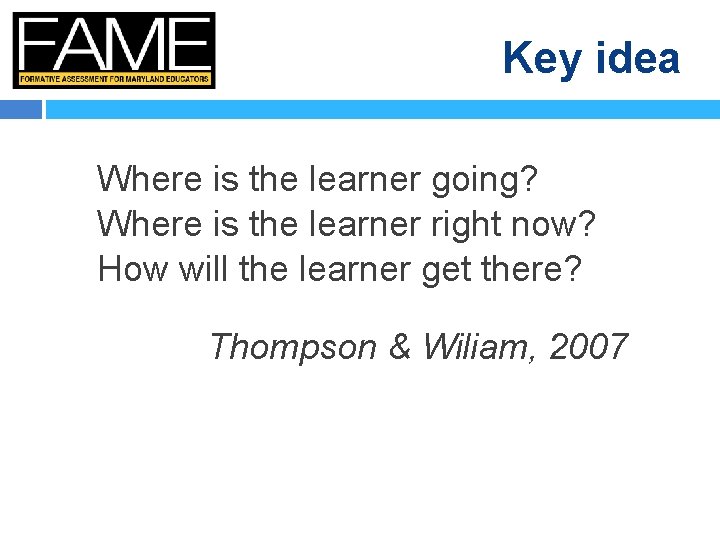 FAME
FORMATIVE ASSESSMENT FOR MARYLAND EDUCATORS

Key idea

Where is the learner going?
Where is the learner right now?
How will the learner get there?

Thompson & Wiliam, 2007